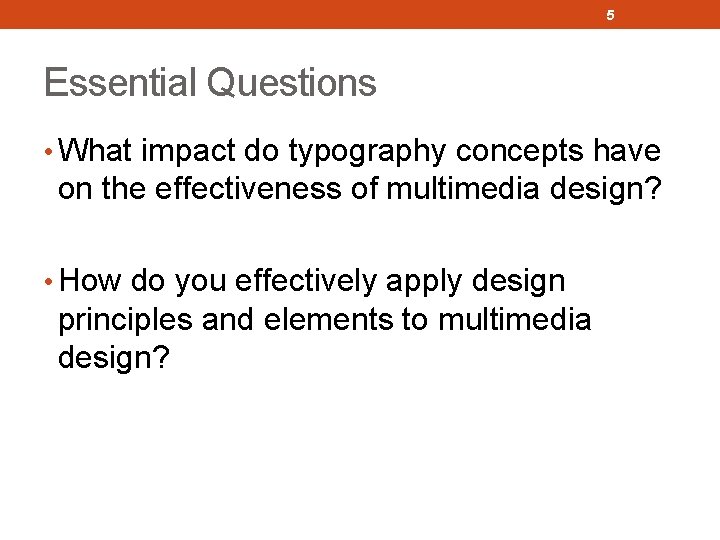 5

Essential Questions

• What impact do typography concepts have on the effectiveness of multimedia design?

• How do you effectively apply design principles and elements to multimedia design?